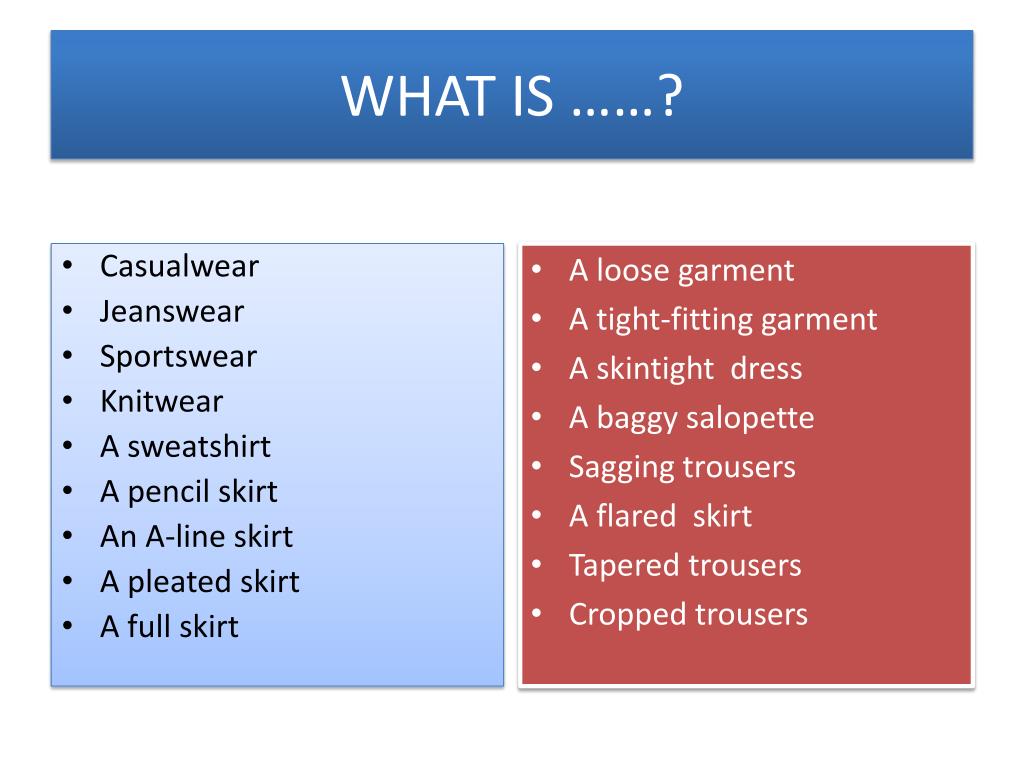 WHAT IS ……?

• Casualwear
• Jeanswear
• Sportswear
• Knitwear
• A sweatshirt
• A pencil skirt
• An A-line skirt
• A pleated skirt
• A full skirt

• A loose garment
• A tight-fitting garment
• A skintight dress
• A baggy salopette
• Sagging trousers
• A flared skirt
• Tapered trousers
• Cropped trousers